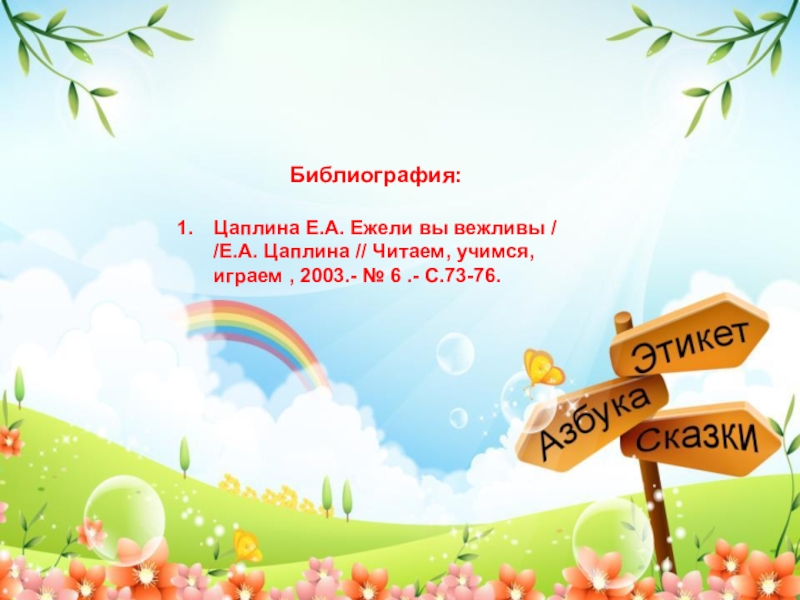 Библиография:

1. Цаплина Е.А. Ежели вы вежливы / /Е.А. Цаплина // Читаем, учимся, играем , 2003.- № 6 .- С.73-76.

Этикет
Азбука
Сказки